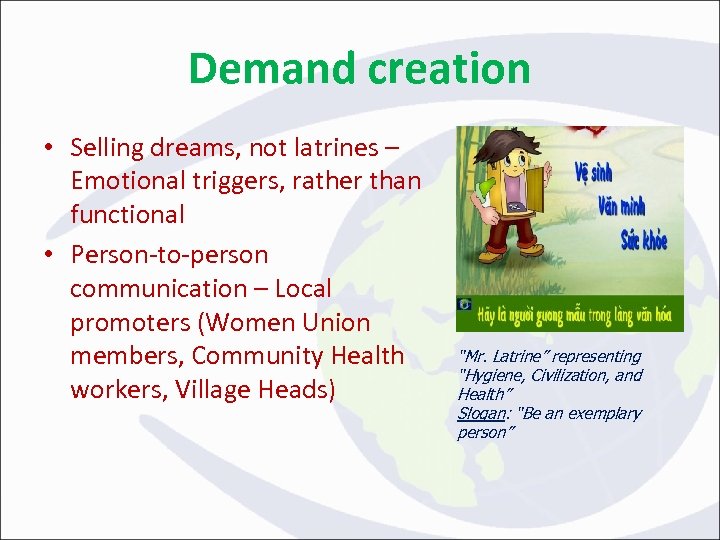 Demand creation

• Selling dreams, not latrines – Emotional triggers, rather than functional

• Person-to-person communication – Local promoters (Women Union members, Community Health workers, Village Heads)

Vệ sinh

Văn minh

Sức khỏe

Hãy là người gương mẫu trong làng văn hóa

"Mr. Latrine" representing "Hygiene, Civilization, and Health"
Slogan: "Be an exemplary person"